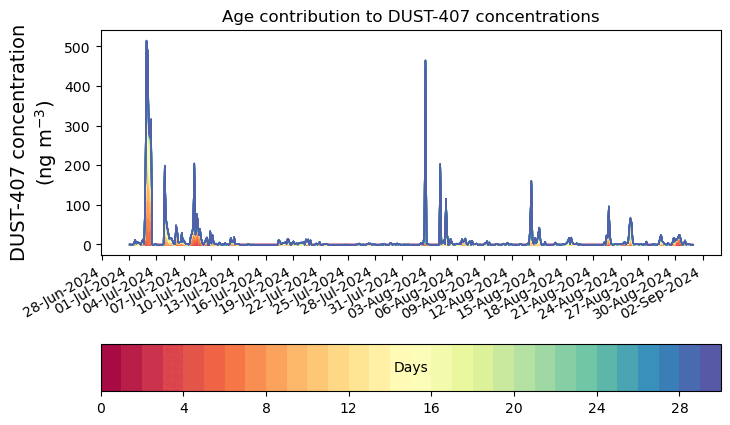 Age contribution to DUST-407 concentrations

DUST-407 concentration (ng m$^{-3}$)

500
400
300
200
100
0

28-Jun-2024
01-Jul-2024
04-Jul-2024
07-Jul-2024
10-Jul-2024
13-Jul-2024
16-Jul-2024
19-Jul-2024
22-Jul-2024
25-Jul-2024
28-Jul-2024
31-Jul-2024
03-Aug-2024
06-Aug-2024
09-Aug-2024
12-Aug-2024
15-Aug-2024
18-Aug-2024
21-Aug-2024
24-Aug-2024
27-Aug-2024
30-Aug-2024
02-Sep-2024

Days

0
4
8
12
16
20
24
28